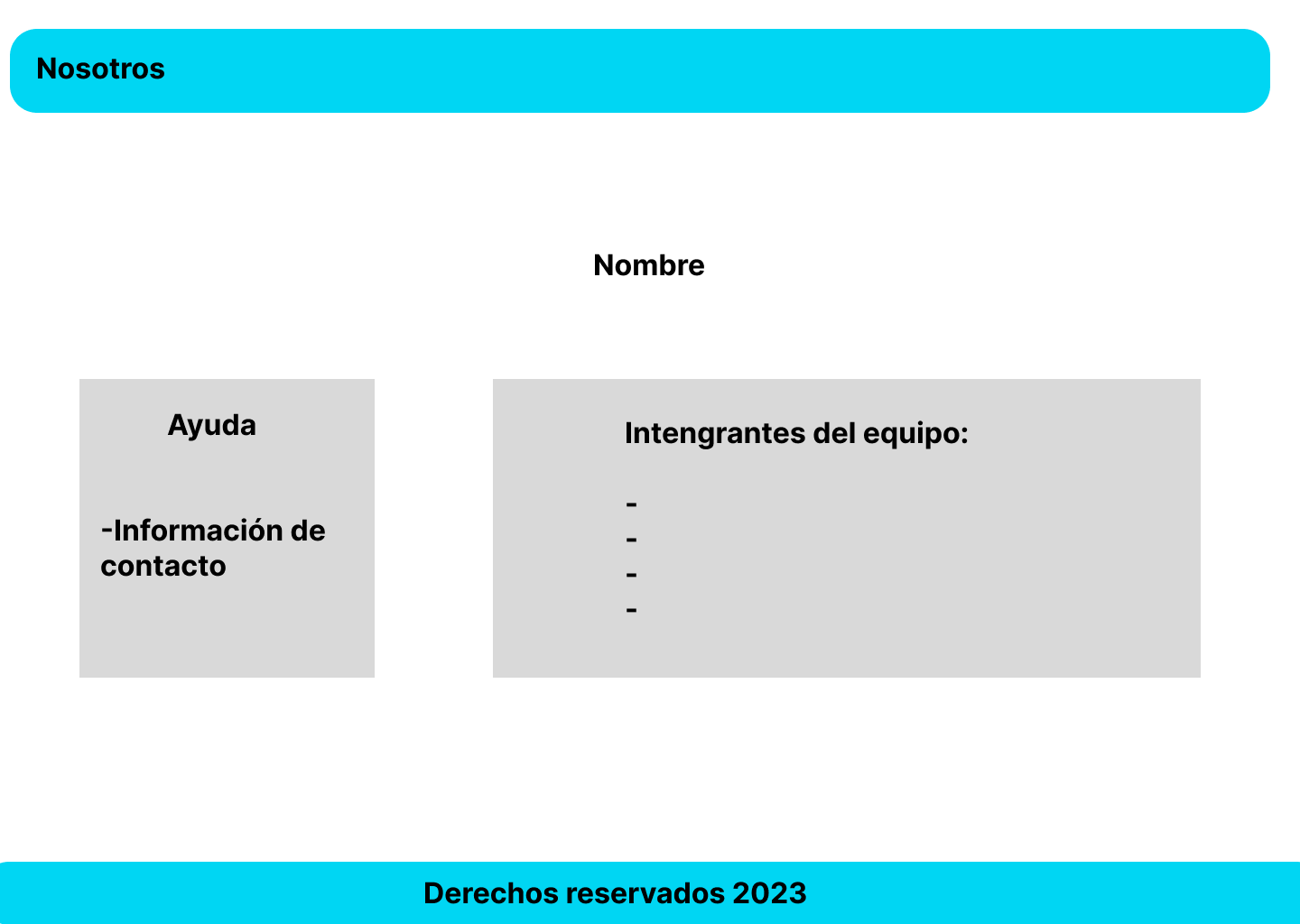 Nosotros

Nombre

Ayuda

-Información de contacto

Intengrantes del equipo:

-
-
-
-

Derechos reservados 2023